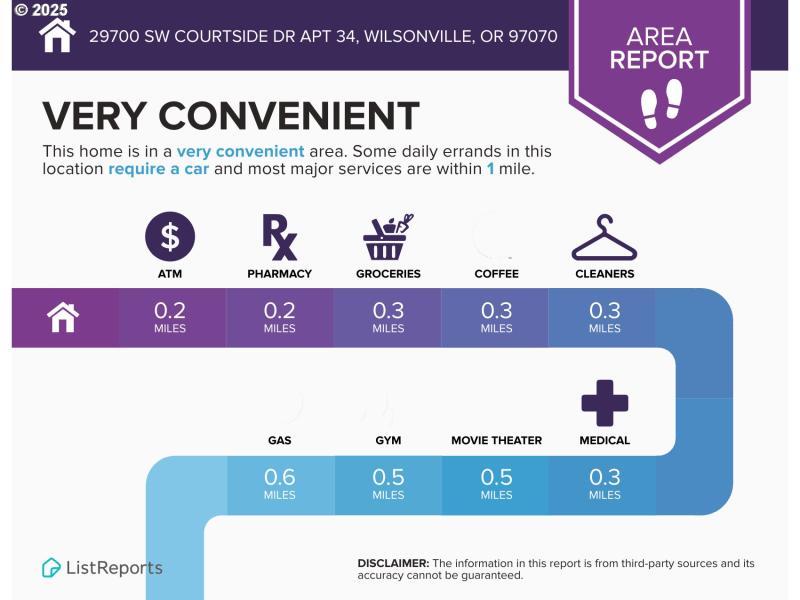 © 2025

29700 SW COURTSIDE DR APT 34, WILSONVILLE, OR 97070

AREA REPORT

VERY CONVENIENT

This home is in a very convenient area. Some daily errands in this location require a car and most major services are within 1 mile.

ATM PHARMACY GROCERIES COFFEE CLEANERS

0.2 MILES 0.2 MILES 0.3 MILES 0.3 MILES 0.3 MILES

GAS GYM MOVIE THEATER MEDICAL

0.6 MILES 0.5 MILES 0.5 MILES 0.3 MILES

ListReports

DISCLAIMER: The information in this report is from third-party sources and its accuracy cannot be guaranteed.